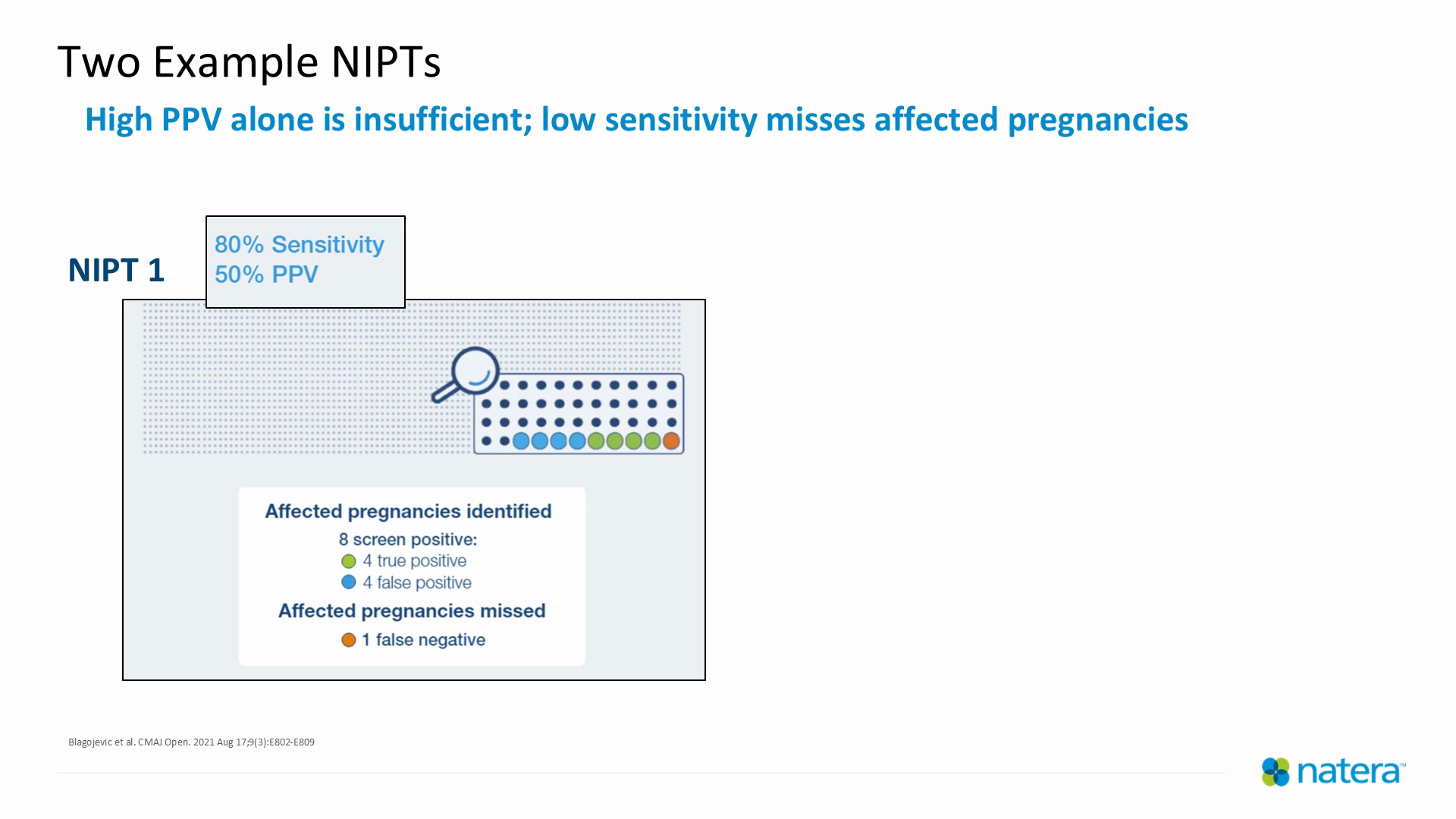 Two Example NIPTs

High PPV alone is insufficient; low sensitivity misses affected pregnancies

NIPT 1

80% Sensitivity
50% PPV

Affected pregnancies identified

8 screen positive:
4 true positive
4 false positive

Affected pregnancies missed

1 false negative

Blagojevic et al. CMAJ Open. 2021 Aug 17;9(3):E802-E809

natera™